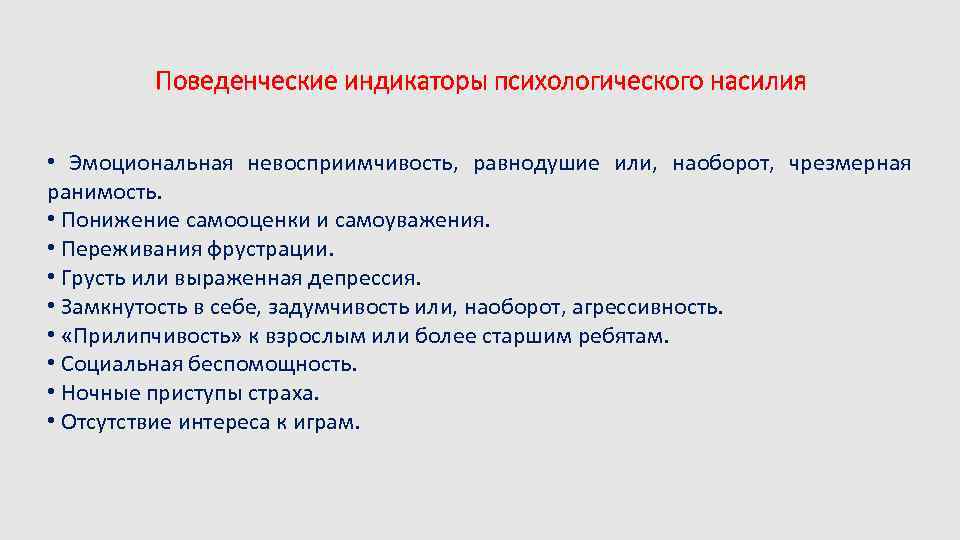 Поведенческие индикаторы психологического насилия

• Эмоциональная невосприимчивость, равнодушие или, наоборот, чрезмерная ранимость.
• Понижение самооценки и самоуважения.
• Переживания фрустрации.
• Грусть или выраженная депрессия.
• Замкнутость в себе, задумчивость или, наоборот, агрессивность.
• «Прилипчивость» к взрослым или более старшим ребятам.
• Социальная беспомощность.
• Ночные приступы страха.
• Отсутствие интереса к играм.